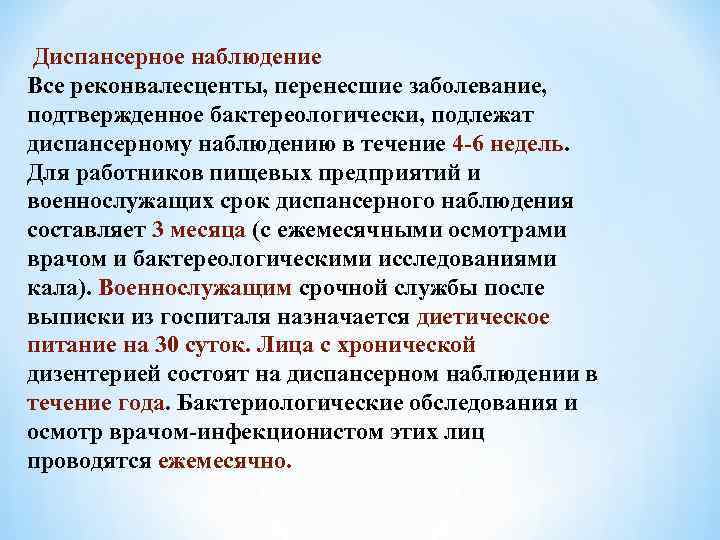 Диспансерное наблюдение
Все реконвалесценты, перенесшие заболевание, подтвержденное бактереологически, подлежат диспансерному наблюдению в течение 4-6 недель. Для работников пищевых предприятий и военнослужащих срок диспансерного наблюдения составляет 3 месяца (с ежемесячными осмотрами врачом и бактереологическими исследованиями кала). Военнослужащим срочной службы после выписки из госпиталя назначается диетическое питание на 30 суток. Лица с хронической дизентерией состоят на диспансерном наблюдении в течение года. Бактериологические обследования и осмотр врачом-инфекционистом этих лиц проводятся ежемесячно.